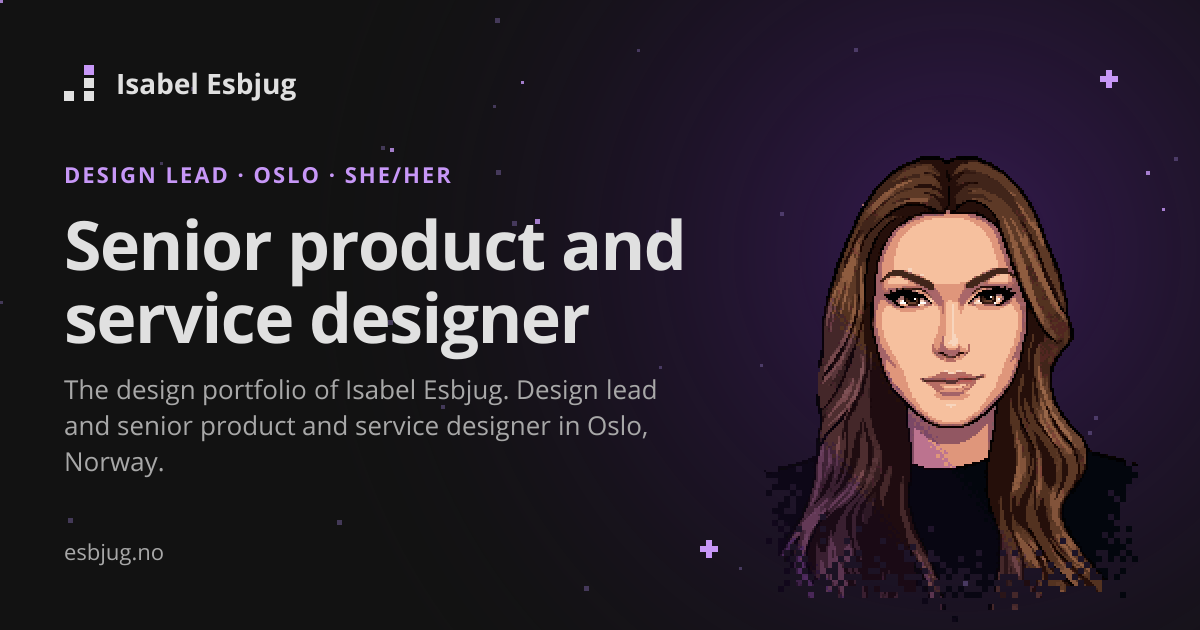 Isabel Esbjug

DESIGN LEAD · OSLO · SHE/HER

Senior product and service designer

The design portfolio of Isabel Esbjug. Design lead and senior product and service designer in Oslo, Norway.

esbjug.no